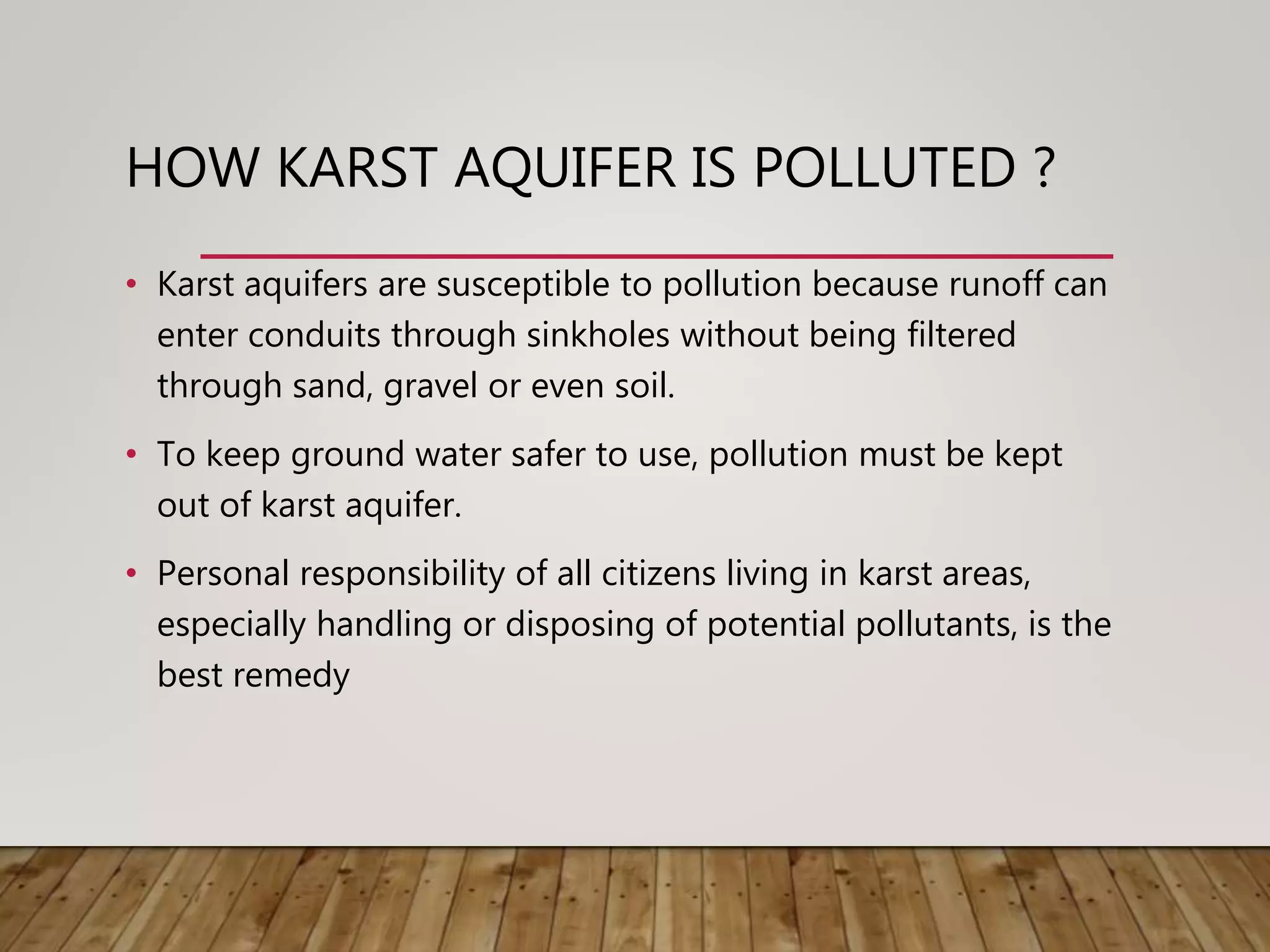 HOW KARST AQUIFER IS POLLUTED ?

• Karst aquifers are susceptible to pollution because runoff can enter conduits through sinkholes without being filtered through sand, gravel or even soil.

• To keep ground water safer to use, pollution must be kept out of karst aquifer.

• Personal responsibility of all citizens living in karst areas, especially handling or disposing of potential pollutants, is the best remedy